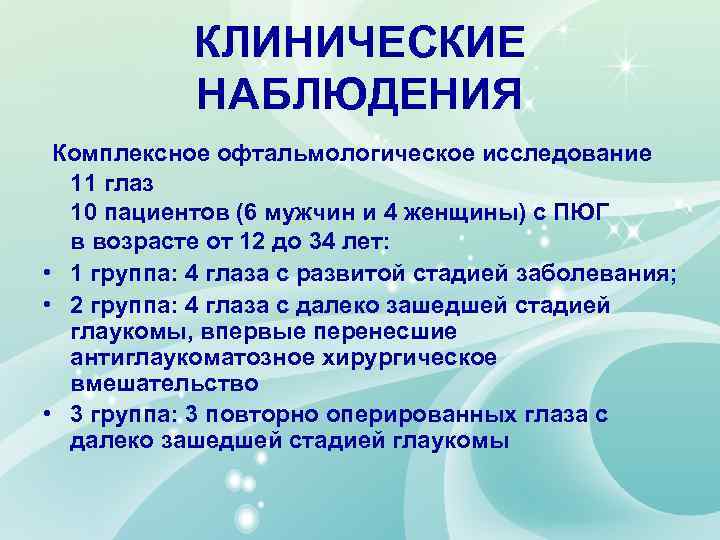 КЛИНИЧЕСКИЕ НАБЛЮДЕНИЯ

Комплексное офтальмологическое исследование
11 глаз
10 пациентов (6 мужчин и 4 женщины) с ПЮГ
в возрасте от 12 до 34 лет:

• 1 группа: 4 глаза с развитой стадией заболевания;
• 2 группа: 4 глаза с далеко зашедшей стадией глаукомы, впервые перенесшие антиглаукоматозное хирургическое вмешательство
• 3 группа: 3 повторно оперированных глаза с далеко зашедшей стадией глаукомы